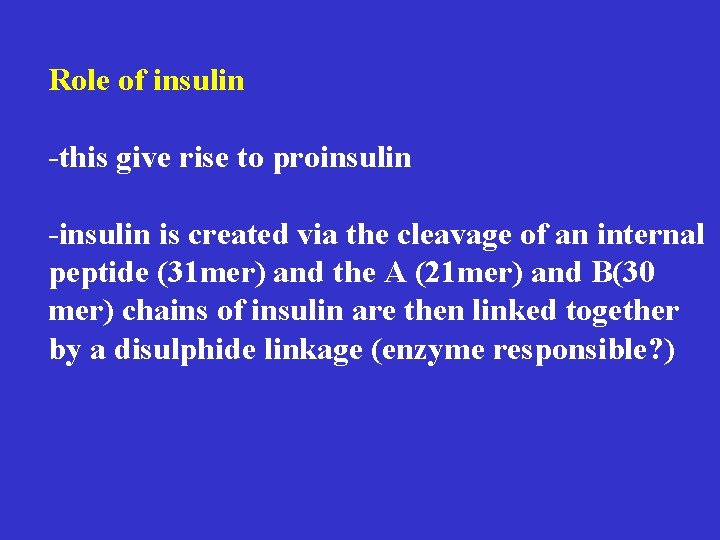 Role of insulin

-this give rise to proinsulin

-insulin is created via the cleavage of an internal peptide (31mer) and the A (21mer) and B(30 mer) chains of insulin are then linked together by a disulphide linkage (enzyme responsible?)